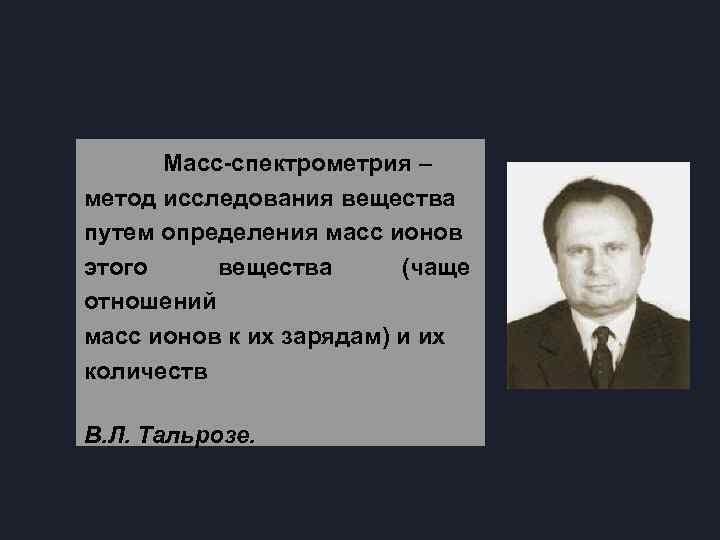 Масс-спектрометрия – метод исследования вещества путем определения масс ионов этого вещества (чаще отношений
масс ионов к их зарядам) и их количеств

В.Л. Тальрозе.